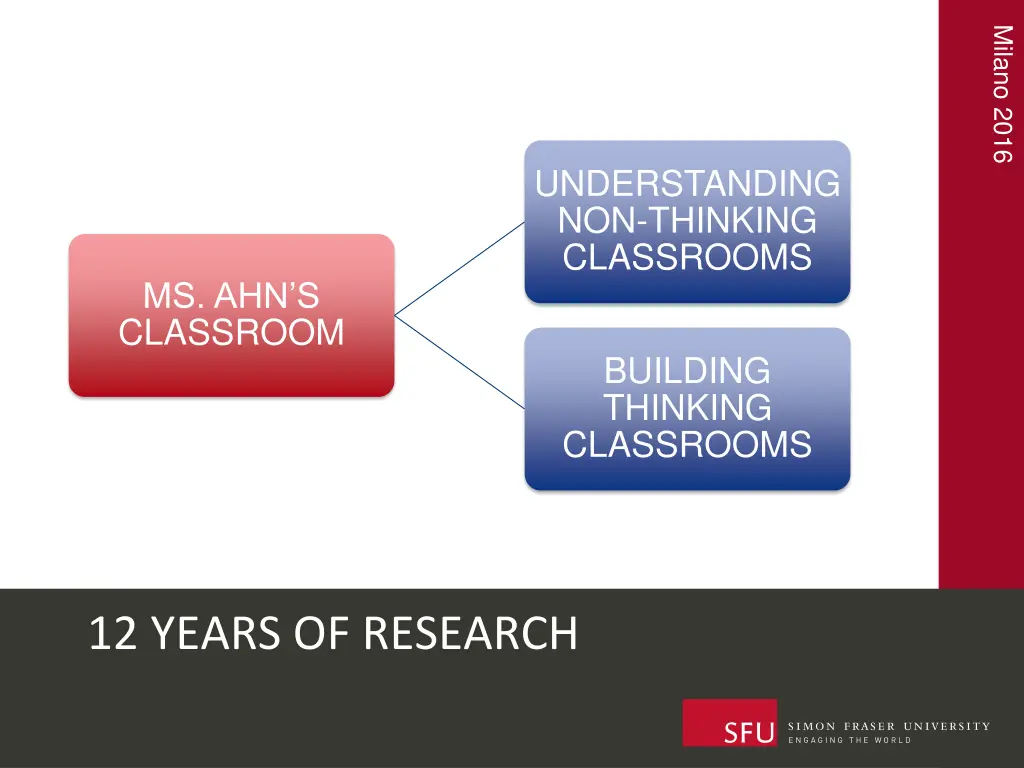 Milano 2016

MS. AHN'S CLASSROOM

UNDERSTANDING NON-THINKING CLASSROOMS

BUILDING THINKING CLASSROOMS

12 YEARS OF RESEARCH

SFU SIMON FRASER UNIVERSITY
ENGAGING THE WORLD